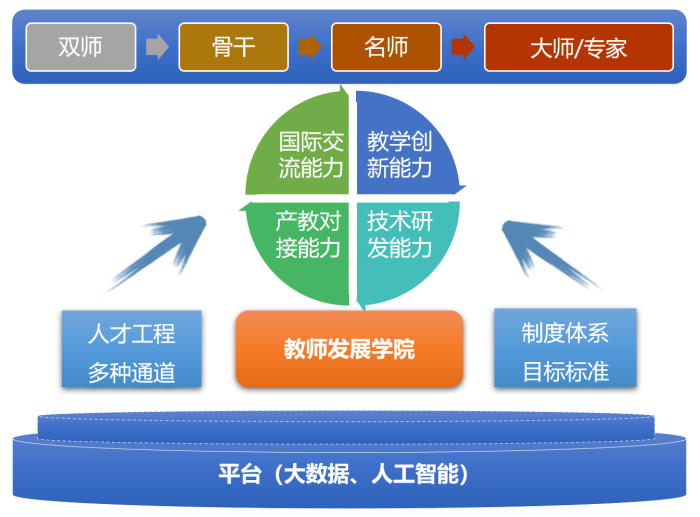 双师
骨干
名师
大师/专家

国际交流能力
教学创新能力
产教对接能力
技术研发能力

人才工程
多种通道

教师发展学院

制度体系
目标标准

平台（大数据、人工智能）